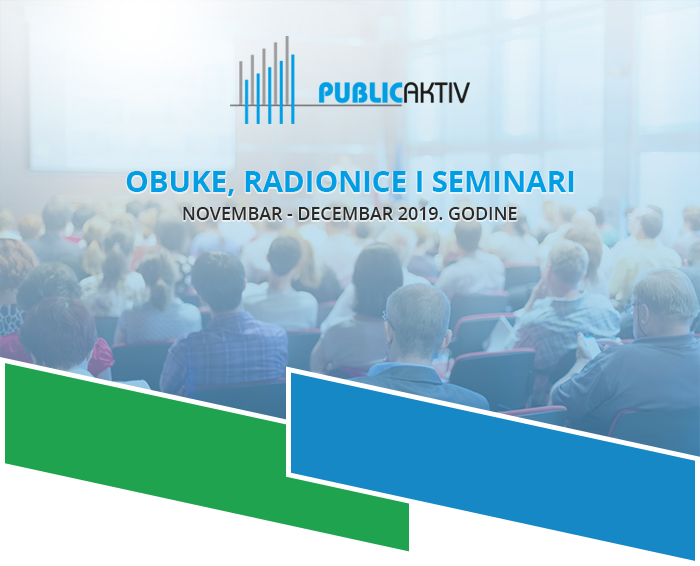 PUBLICAKTIV

OBUKE, RADIONICE I SEMINARI

NOVEMBAR - DECEMBAR 2019. GODINE